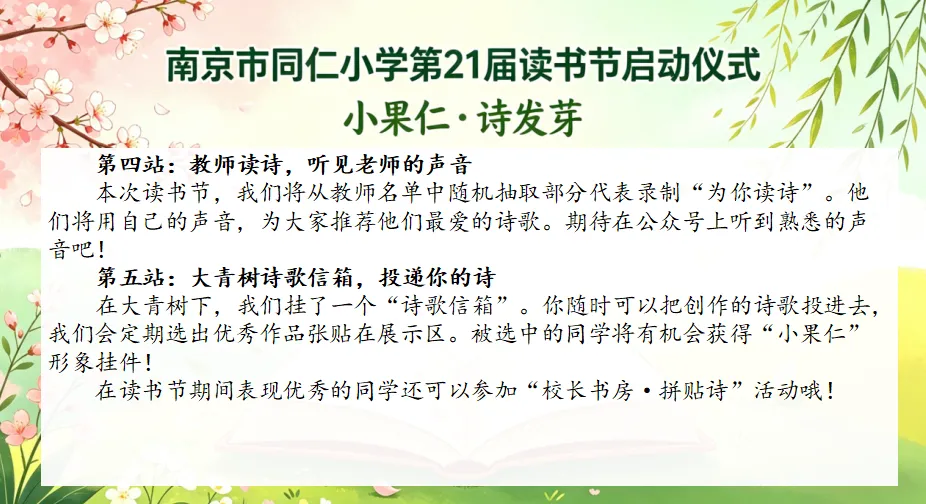 南京市同仁小学第21届读书节启动仪式

小果仁·诗发芽

第四站：教师读诗，听见老师的声音

本次读书节，我们将从教师名单中随机抽取部分代表录制“为你读诗”。他们将用自己的声音，为大家推荐他们最爱的诗歌。期待在公众号上听到熟悉的声音吧！

第五站：大青树诗歌信箱，投递你的诗

在大青树下，我们挂了一个“诗歌信箱”。你随时可以把创作的诗歌投进去，我们会定期选出优秀作品张贴在展示区。被选中的同学将有机会获得“小果仁”形象挂件！

在读书节期间表现优秀的同学还可以参加“校长书房·拼贴诗”活动哦！